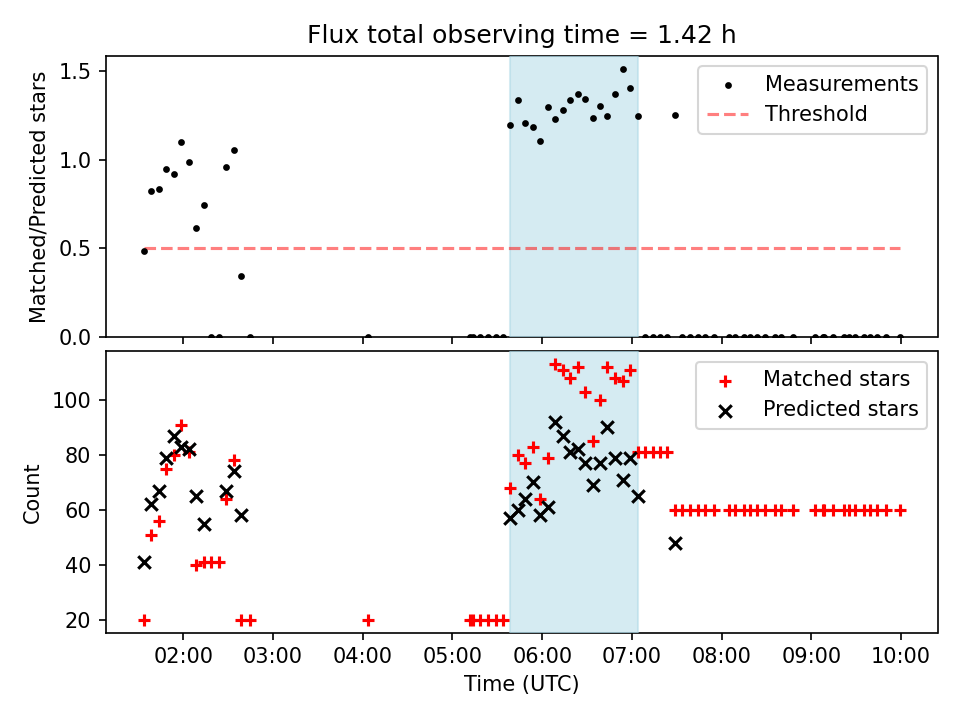 Flux total observing time = 1.42 h

Matched/Predicted stars

1.5
1.0
0.5
0.0

Measurements
Threshold

Count

100
80
60
40
20

Matched stars
Predicted stars

02:00 03:00 04:00 05:00 06:00 07:00 08:00 09:00 10:00

Time (UTC)